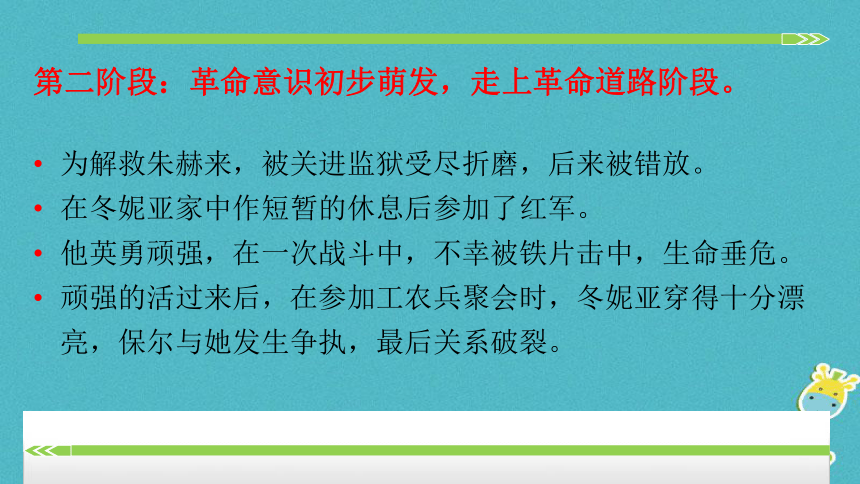 第二阶段：革命意识初步萌发，走上革命道路阶段。

• 为解救朱赫来，被关进监狱受尽折磨，后来被错放。
• 在冬妮亚家中作短暂的休息后参加了红军。
• 他英勇顽强，在一次战斗中，不幸被铁片击中，生命垂危。
• 顽强的活过来后，在参加工农兵聚会时，冬妮亚穿得十分漂亮，保尔与她发生争执，最后关系破裂。